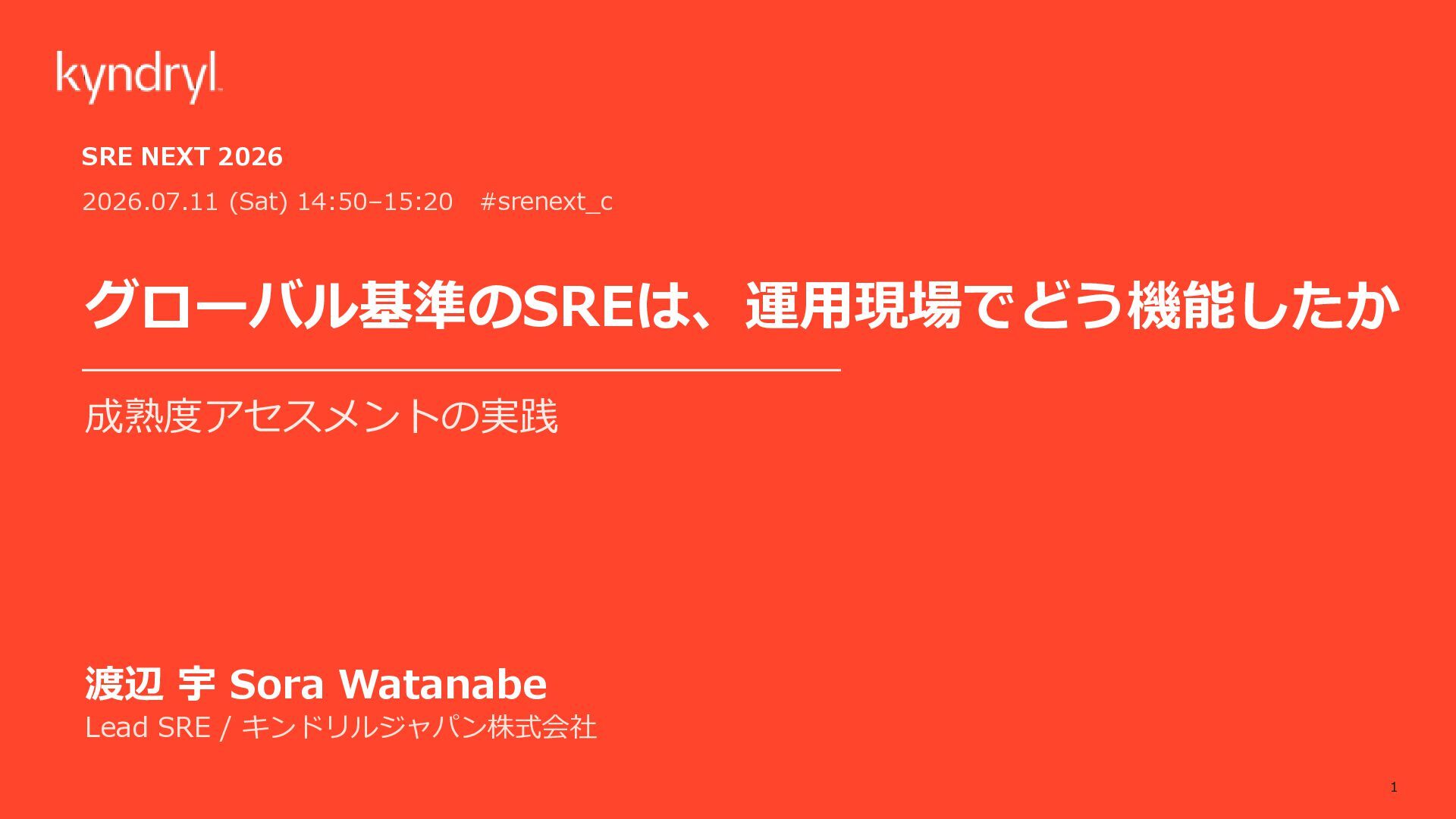 kyndryl

SRE NEXT 2026

2026.07.11 (Sat) 14:50–15:20 #srenext_c

グローバル基準のSREは、運用現場でどう機能したか

成熟度アセスメントの実践

渡辺 宇 Sora Watanabe

Lead SRE / キンドリルジャパン株式会社

1